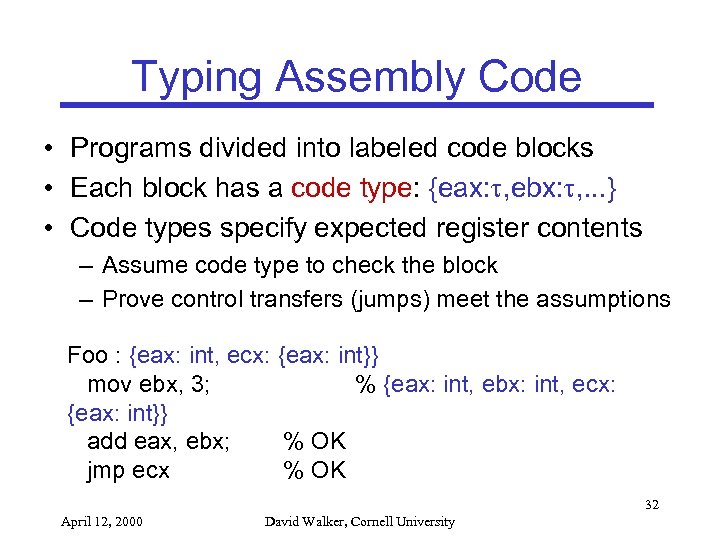 Typing Assembly Code

• Programs divided into labeled code blocks
• Each block has a code type: {eax:τ,ebx:τ,...}
• Code types specify expected register contents
 – Assume code type to check the block
 – Prove control transfers (jumps) meet the assumptions

Foo : {eax: int, ecx: {eax: int}}
 mov ebx, 3; % {eax: int, ebx: int, ecx: {eax: int}}
 add eax, ebx; % OK
 jmp ecx % OK

32

April 12, 2000 David Walker, Cornell University